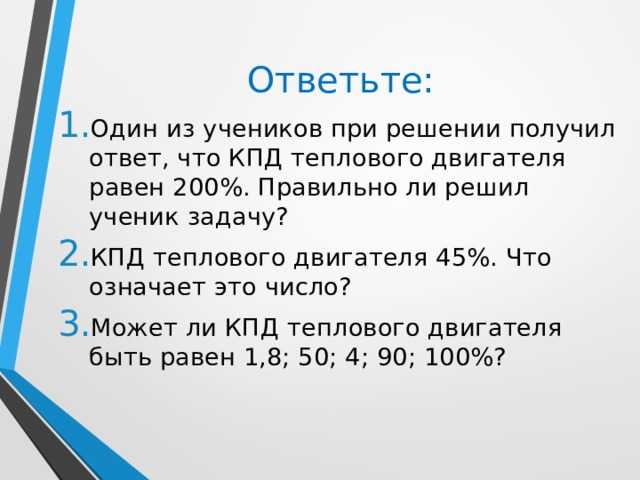 Ответьте:

1. Один из учеников при решении получил ответ, что КПД теплового двигателя равен 200%. Правильно ли решил ученик задачу?

2. КПД теплового двигателя 45%. Что означает это число?

3. Может ли КПД теплового двигателя быть равен 1,8; 50; 4; 90; 100%?